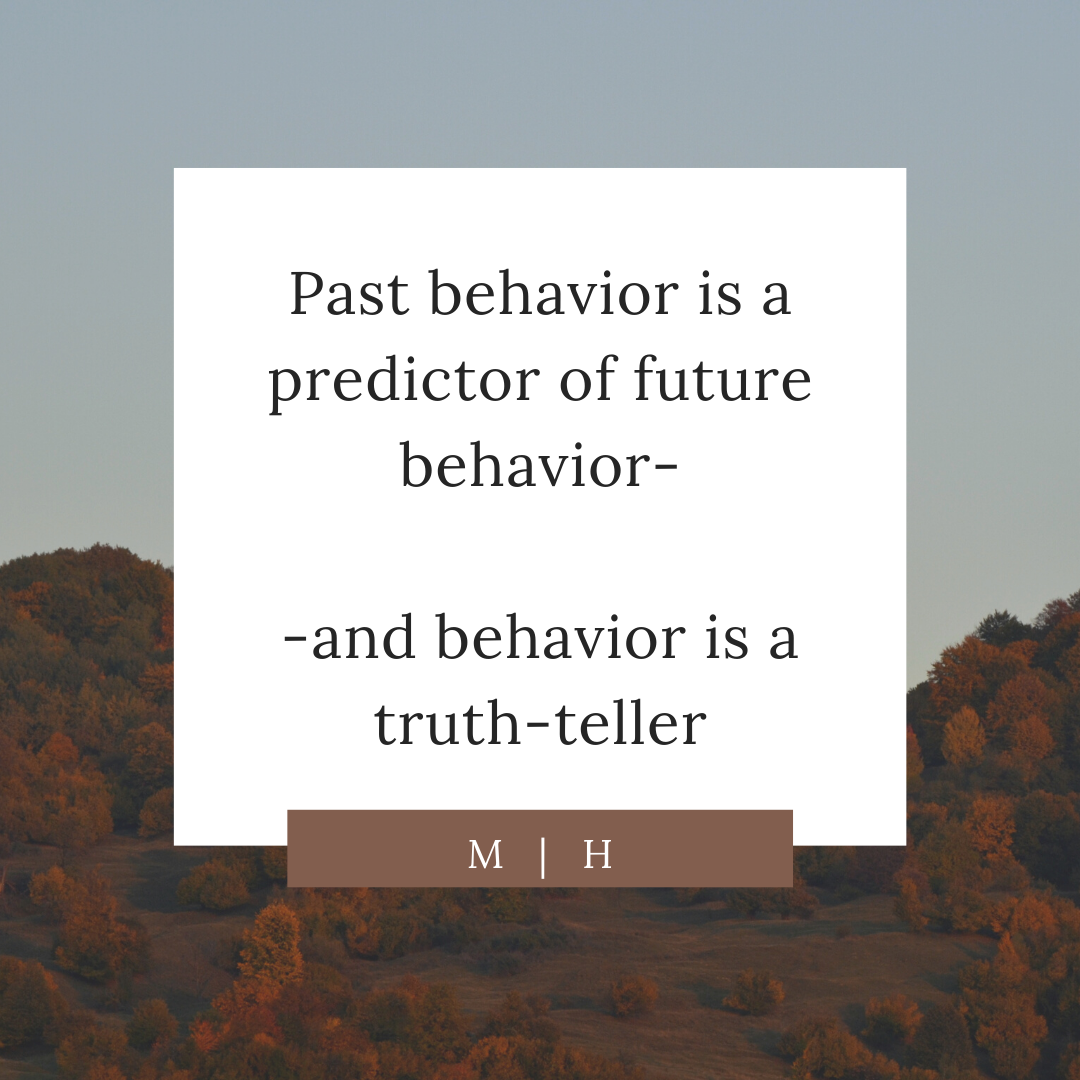 Past behavior is a predictor of future behavior-

-and behavior is a truth-teller

M | H